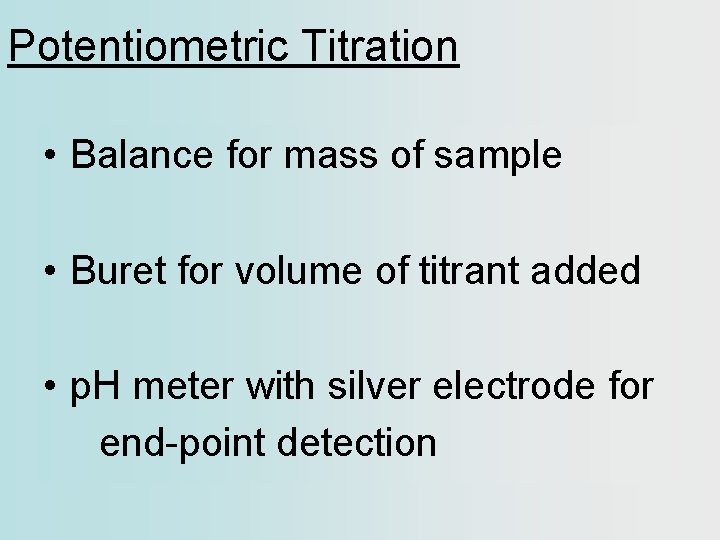 Potentiometric Titration

• Balance for mass of sample

• Buret for volume of titrant added

• pH meter with silver electrode for end-point detection